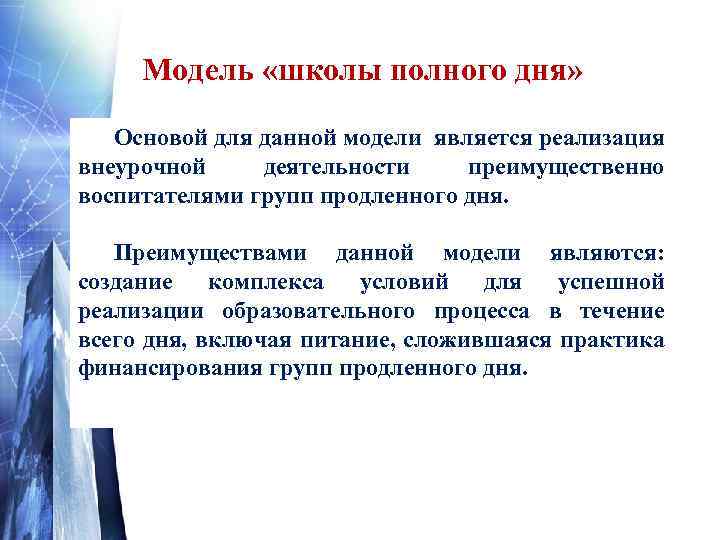 Модель «школы полного дня»

Основой для данной модели является реализация внеурочной деятельности преимущественно воспитателями групп продленного дня.

Преимуществами данной модели являются: создание комплекса условий для успешной реализации образовательного процесса в течение всего дня, включая питание, сложившаяся практика финансирования групп продленного дня.